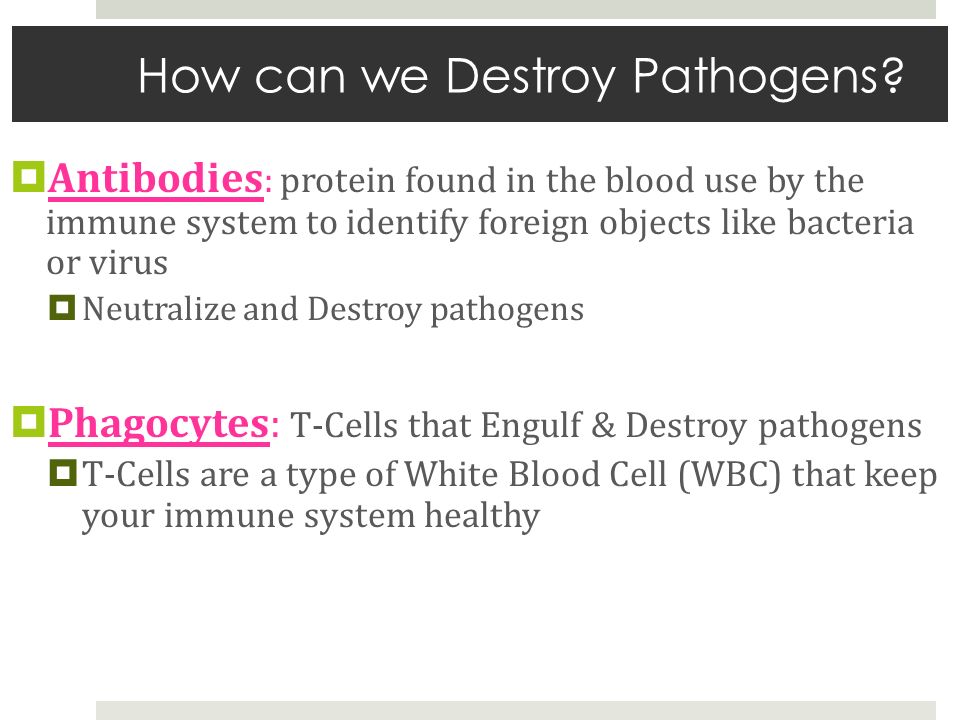 How can we Destroy Pathogens?

Antibodies: protein found in the blood use by the immune system to identify foreign objects like bacteria or virus

Neutralize and Destroy pathogens

Phagocytes: T-Cells that Engulf & Destroy pathogens

T-Cells are a type of White Blood Cell (WBC) that keep your immune system healthy